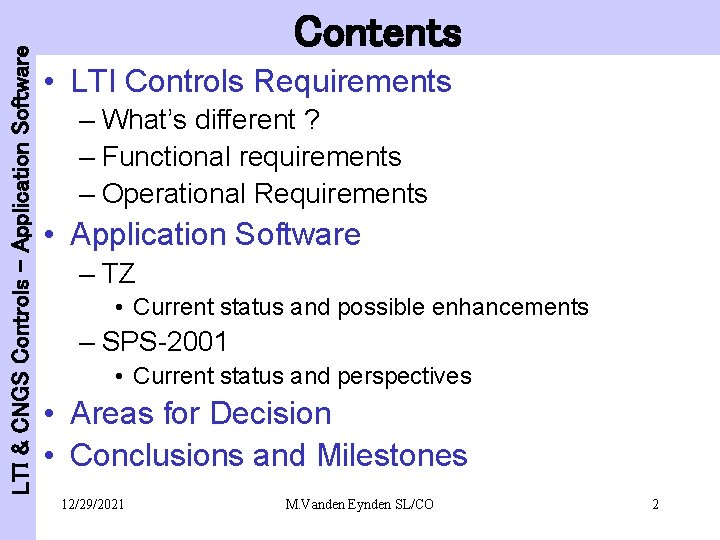 LTI & CNGS Controls – Application Software

Contents

• LTI Controls Requirements
– What's different ?
– Functional requirements
– Operational Requirements
• Application Software
– TZ
• Current status and possible enhancements
– SPS-2001
• Current status and perspectives
• Areas for Decision
• Conclusions and Milestones

12/29/2021 M.Vanden Eynden SL/CO 2